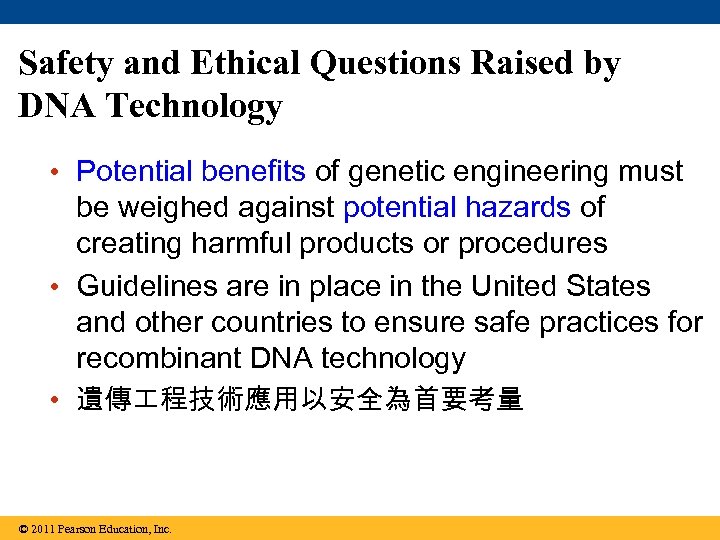 Safety and Ethical Questions Raised by DNA Technology

• Potential benefits of genetic engineering must be weighed against potential hazards of creating harmful products or procedures
• Guidelines are in place in the United States and other countries to ensure safe practices for recombinant DNA technology
• 遺傳工程技術應用以安全為首要考量

© 2011 Pearson Education, Inc.